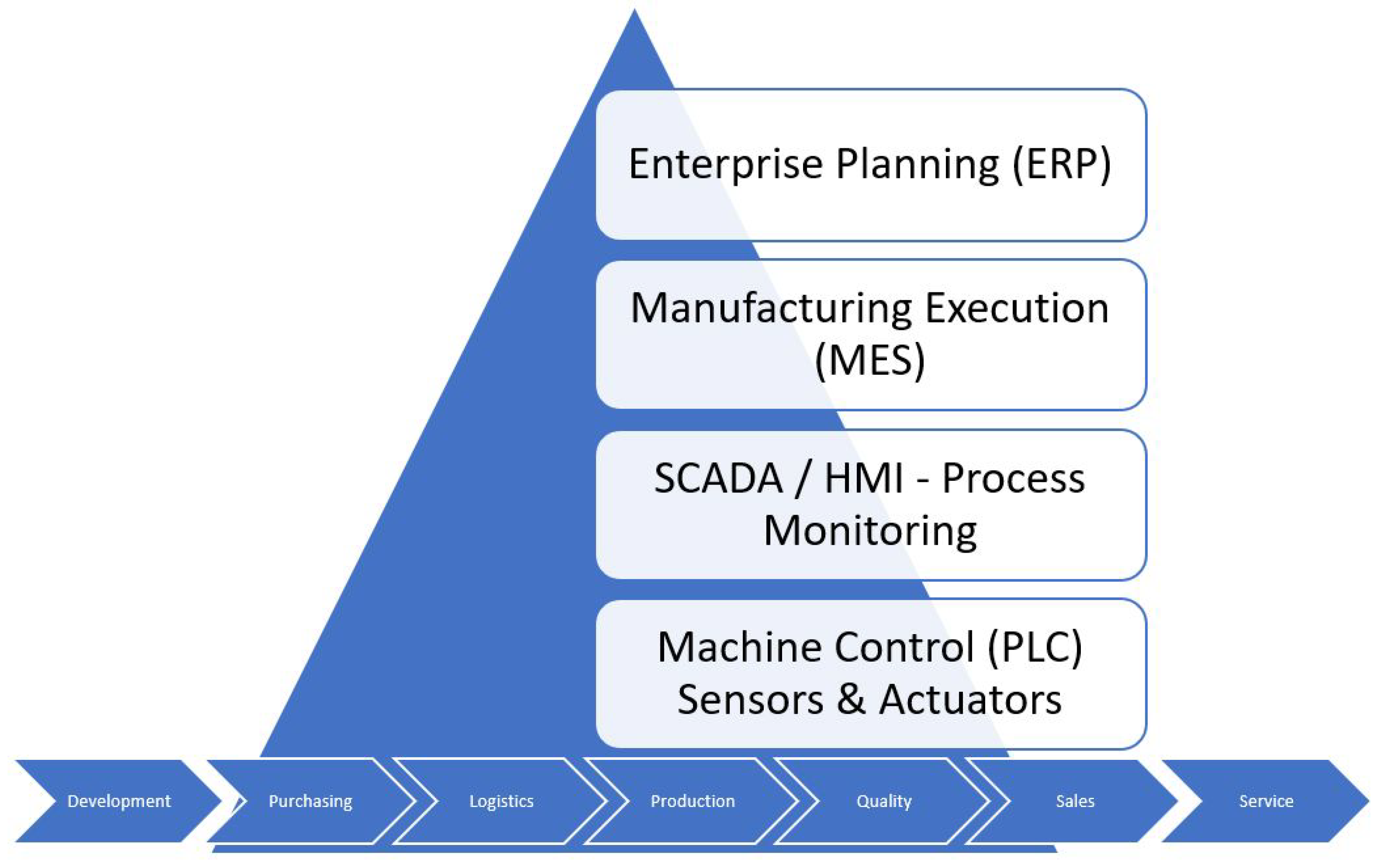 Enterprise Planning (ERP)

Manufacturing Execution (MES)

SCADA / HMI - Process Monitoring

Machine Control (PLC) Sensors & Actuators

Development

Purchasing

Logistics

Production

Quality

Sales

Service